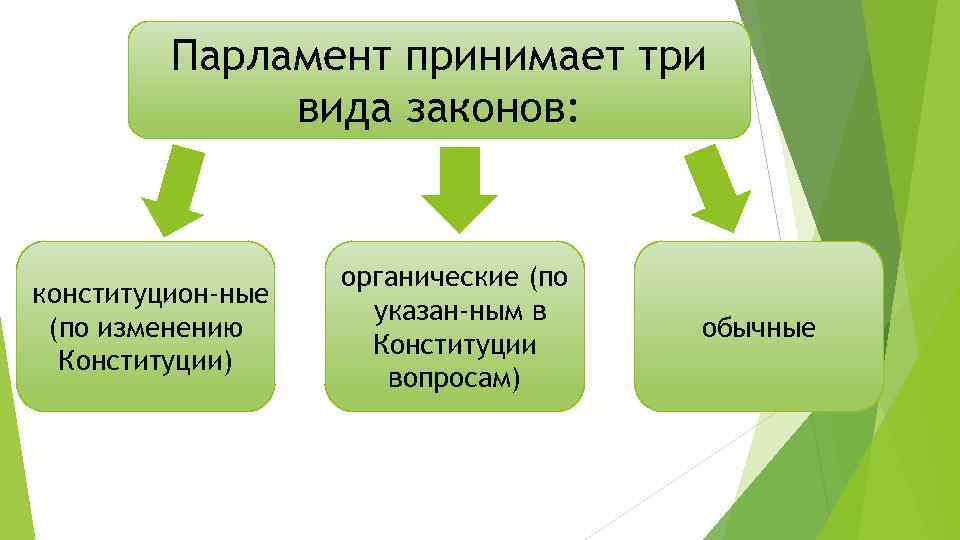 Парламент принимает три вида законов:

конституцион-ные (по изменению Конституции)

органические (по указан-ным в Конституции вопросам)

обычные